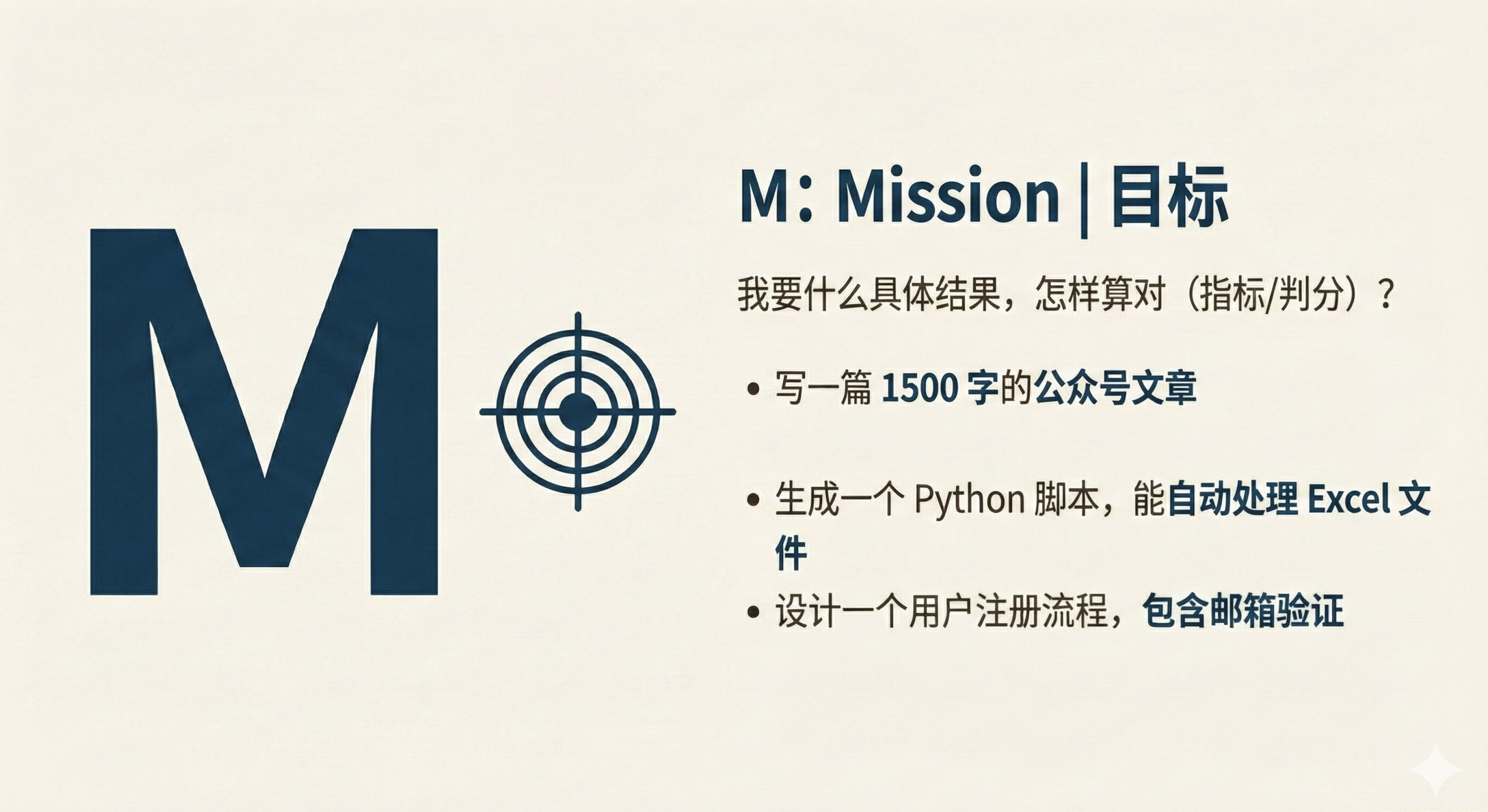 M

M: Mission | 目标

我要什么具体结果，怎样算对（指标/判分）？

• 写一篇 1500 字的公众号文章

• 生成一个 Python 脚本，能自动处理 Excel 文件

• 设计一个用户注册流程，包含邮箱验证